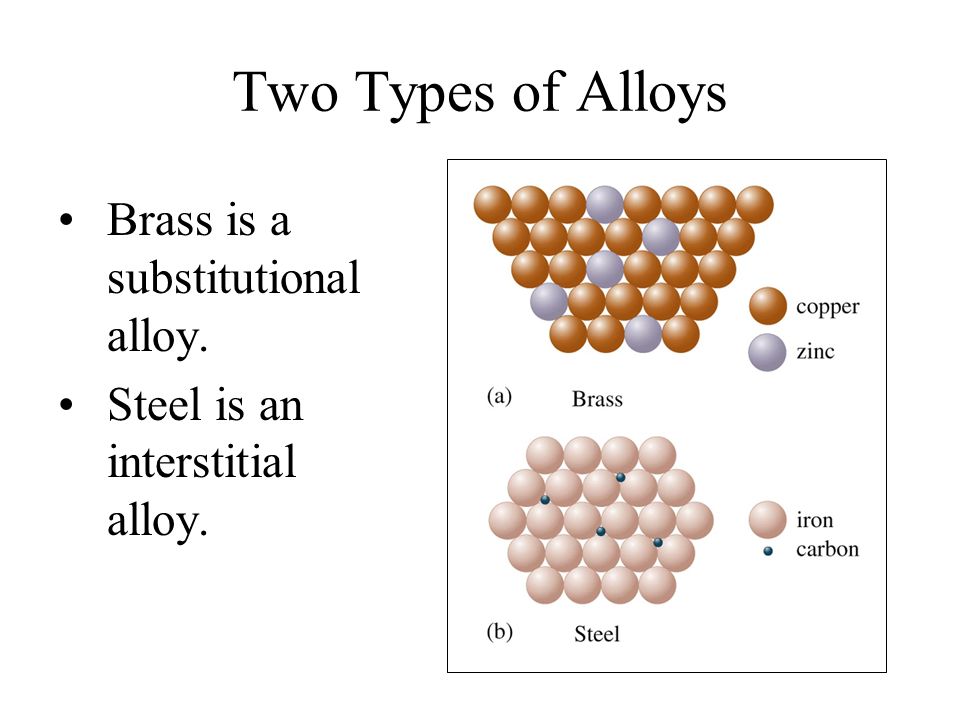 Two Types of Alloys

• Brass is a substitutional alloy.
• Steel is an interstitial alloy.

copper
zinc
(a) Brass

iron
carbon
(b) Steel